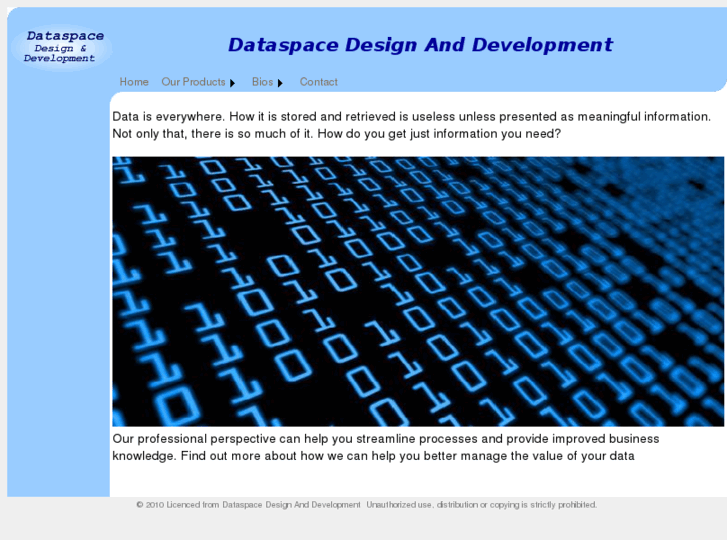 Dataspace
Design &
Development

Dataspace Design And Development

Home Our Products Bios Contact

Data is everywhere. How it is stored and retrieved is useless unless presented as meaningful information. Not only that, there is so much of it. How do you get just information you need?

Our professional perspective can help you streamline processes and provide improved business knowledge. Find out more about how we can help you better manage the value of your data

© 2010 Licenced from Dataspace Design And Development Unauthorized use, distribution or copying is strictly prohibited.